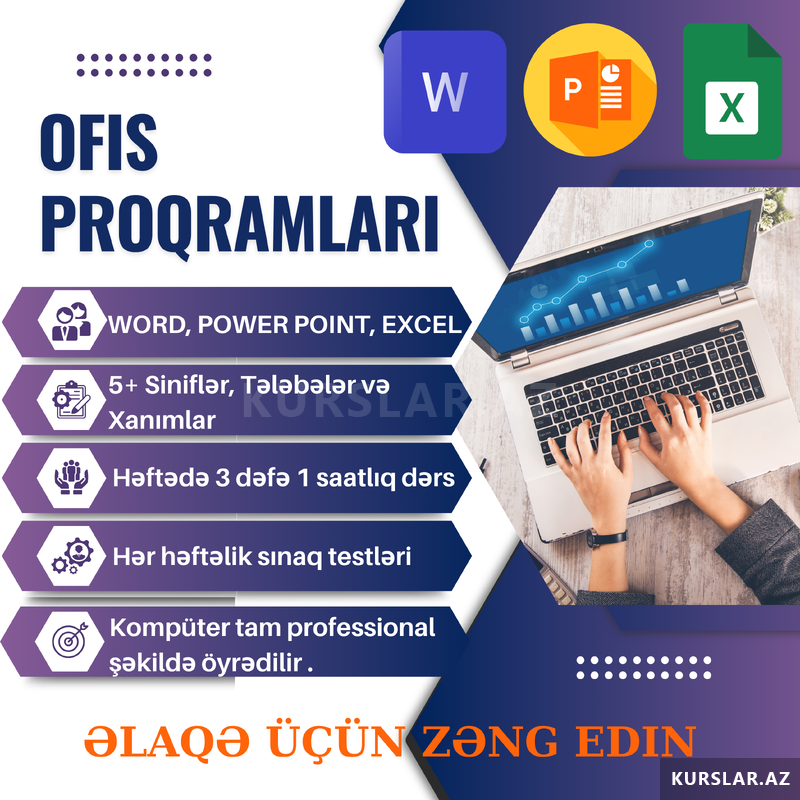 W

P

X

OFIS PROQRAMLARI

WORD, POWER POINT, EXCEL

5+ Siniflər, Tələbələr və Xanımlar

KURSLAR

Həftədə 3 dəfə 1 saatlıq dərs

Hər həftəlik sınaq testləri

Kompüter tam professional şəkildə öyrədilir .

ƏLAQƏ ÜÇÜN ZƏNG EDIN

KURSLAR.AZ